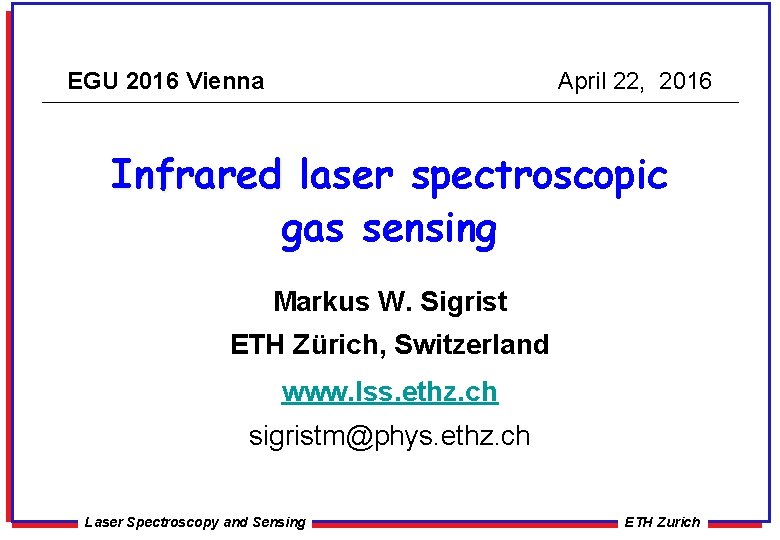 EGU 2016 Vienna

April 22, 2016

Infrared laser spectroscopic gas sensing

Markus W. Sigrist

ETH Zürich, Switzerland

www.lss.ethz.ch

sigristm@phys.ethz.ch

Laser Spectroscopy and Sensing

ETH Zurich